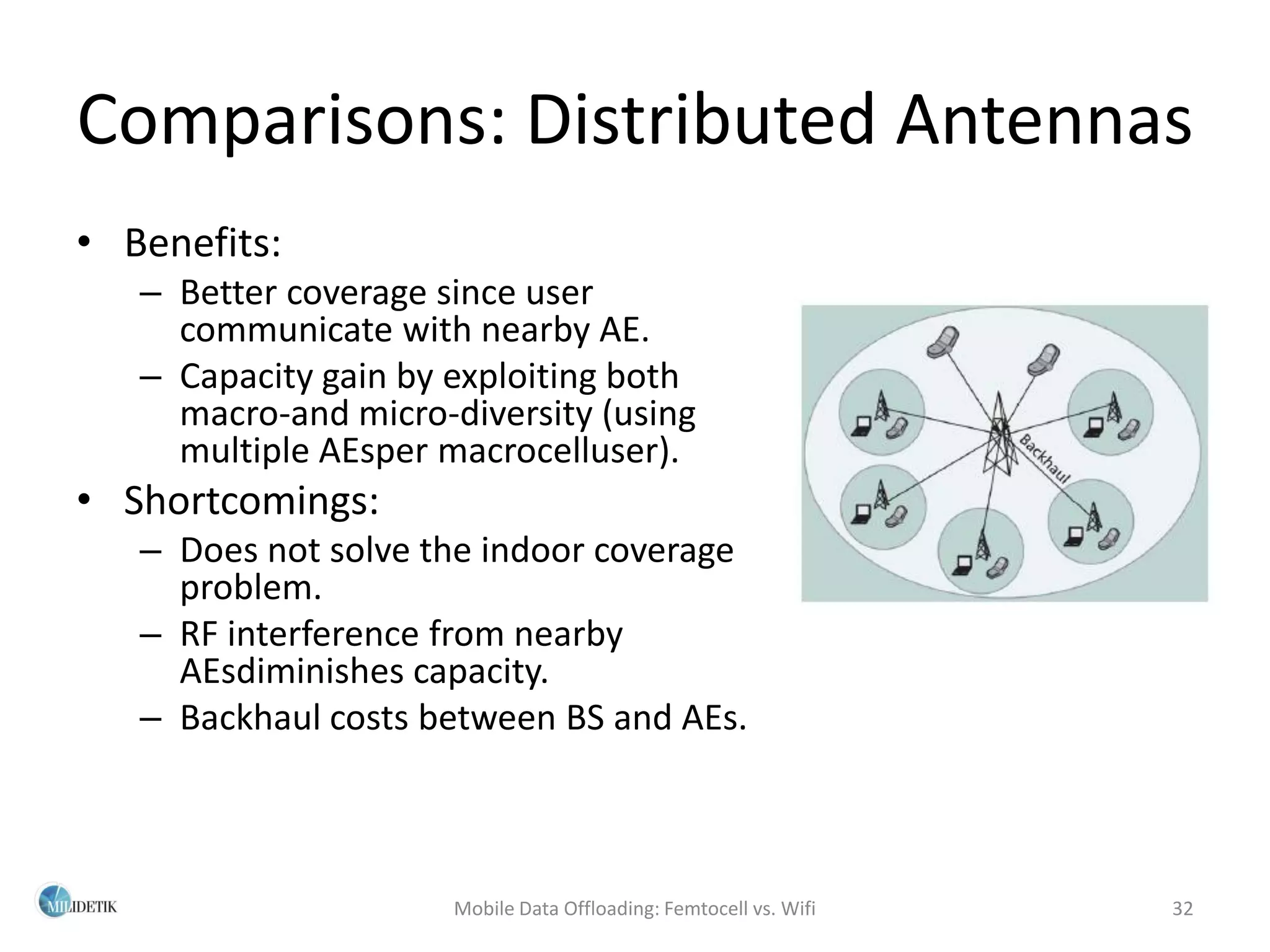 Comparisons: Distributed Antennas

• Benefits:
  – Better coverage since user communicate with nearby AE.
  – Capacity gain by exploiting both macro-and micro-diversity (using multiple AEsper macrocelluser).
• Shortcomings:
  – Does not solve the indoor coverage problem.
  – RF interference from nearby AEsdiminishes capacity.
  – Backhaul costs between BS and AEs.

Backhaul

MILIDETIK

Mobile Data Offloading: Femtocell vs. Wifi

32